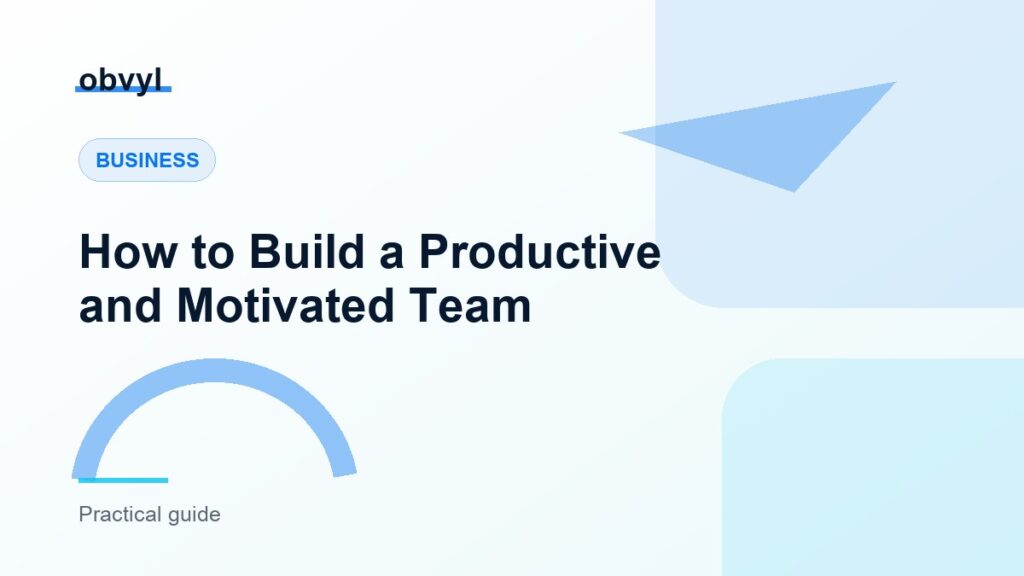 obvyl

BUSINESS

How to Build a Productive and Motivated Team

Practical guide